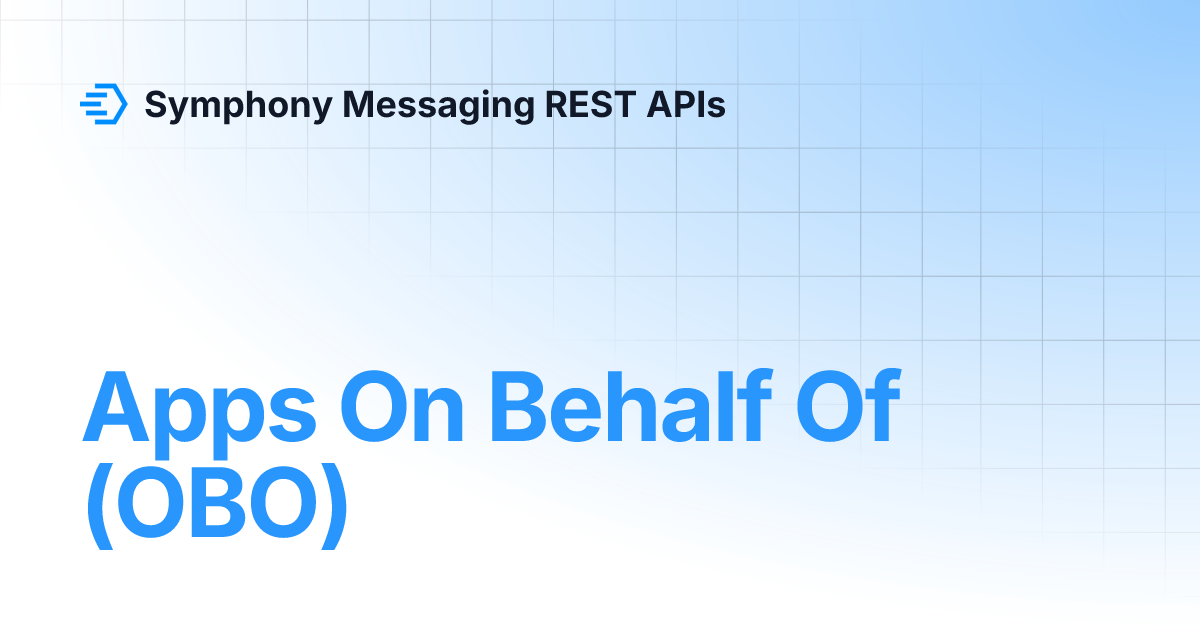 Symphony Messaging REST APIs

Apps On Behalf Of (OBO)